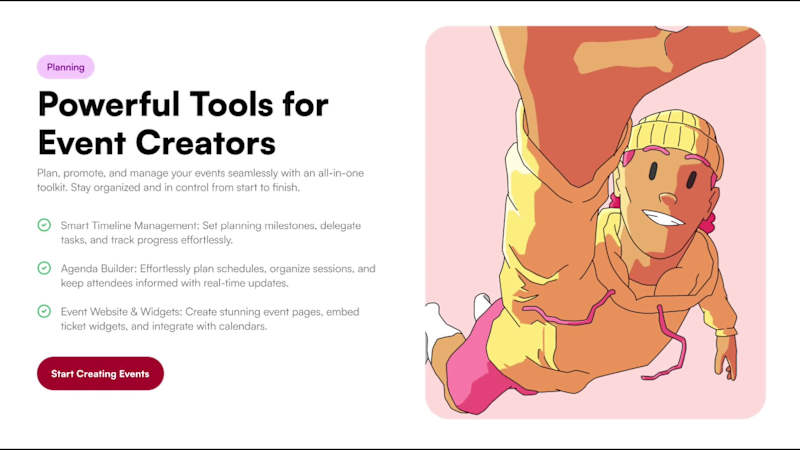 Planning

Powerful Tools for Event Creators

Plan, promote, and manage your events seamlessly with an all-in-one toolkit. Stay organized and in control from start to finish.

Smart Timeline Management: Set planning milestones, delegate tasks, and track progress effortlessly.

Agenda Builder: Effortlessly plan schedules, organize sessions, and keep attendees informed with real-time updates.

Event Website & Widgets: Create stunning event pages, embed ticket widgets, and integrate with calendars.

Start Creating Events